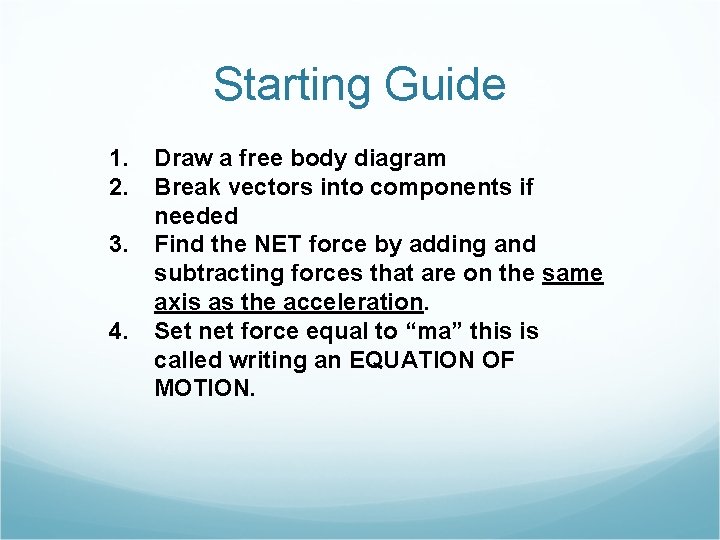 Starting Guide

1. Draw a free body diagram
2. Break vectors into components if needed
3. Find the NET force by adding and subtracting forces that are on the same axis as the acceleration.
4. Set net force equal to “ma” this is called writing an EQUATION OF MOTION.